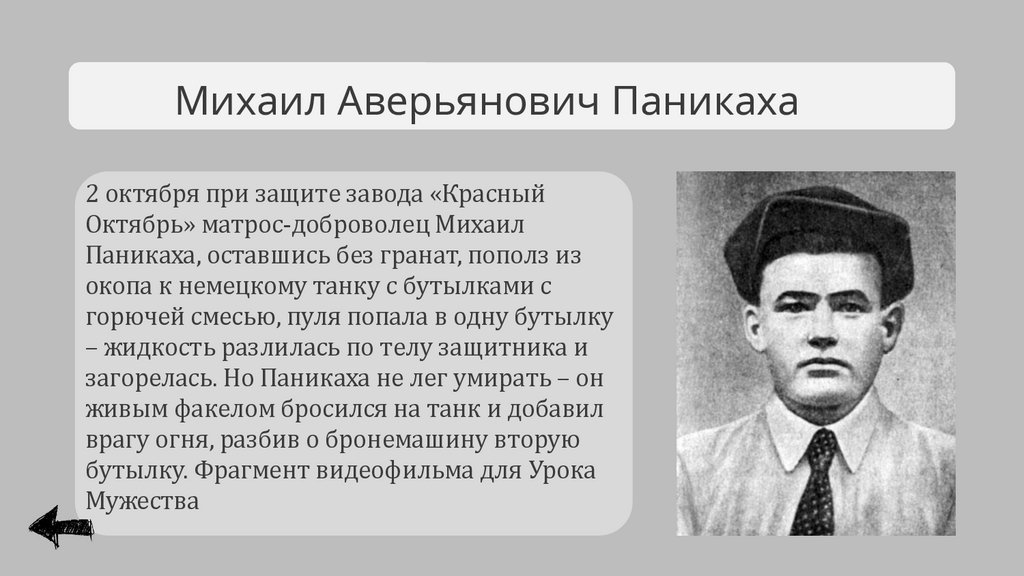 Михаил Аверьянович Паникаха

2 октября при защите завода «Красный Октябрь» матрос-доброволец Михаил Паникаха, оставшись без гранат, пополз из окопа к немецкому танку с бутылками с горючей смесью, пуля попала в одну бутылку – жидкость разлилась по телу защитника и загорелась. Но Паникаха не лег умирать – он живым факелом бросился на танк и добавил врагу огня, разбив о бронемашину вторую бутылку. Фрагмент видеофильма для Урока Мужества